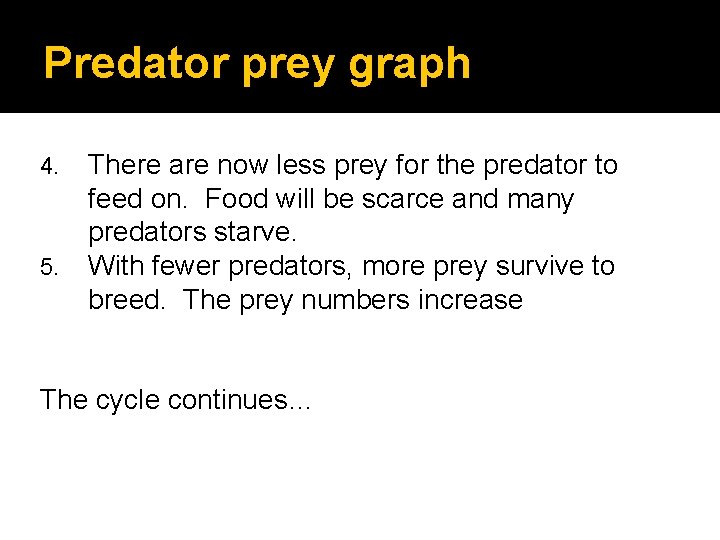 Predator prey graph

4. There are now less prey for the predator to feed on.  Food will be scarce and many predators starve.
5. With fewer predators, more prey survive to breed.  The prey numbers increase

The cycle continues…